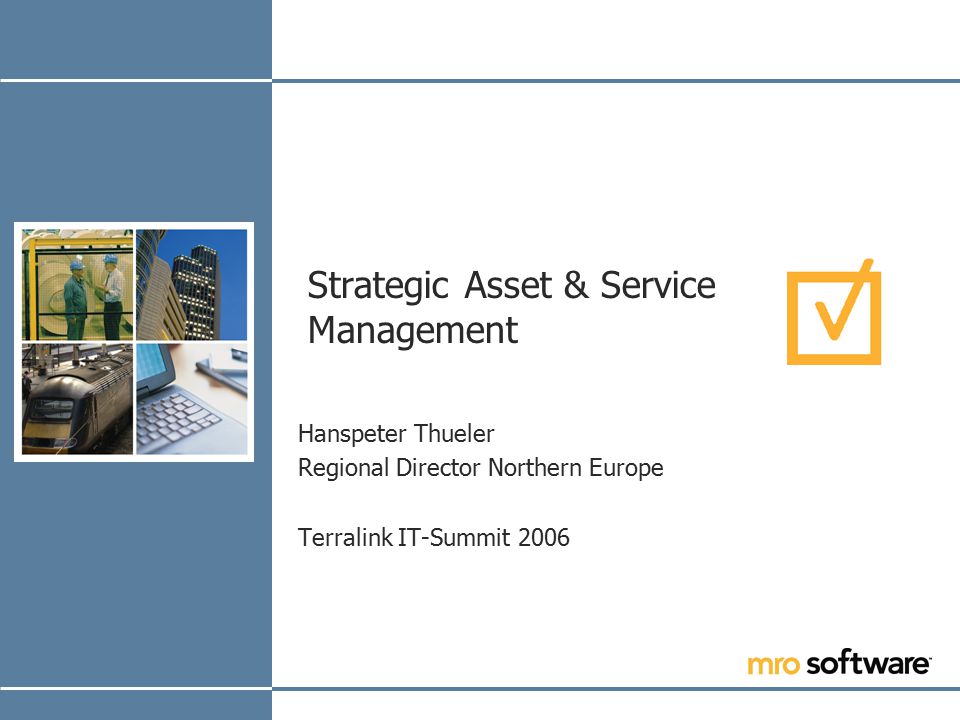 Strategic Asset & Service Management

Hanspeter Thueler
Regional Director Northern Europe

Terralink IT-Summit 2006

mro software